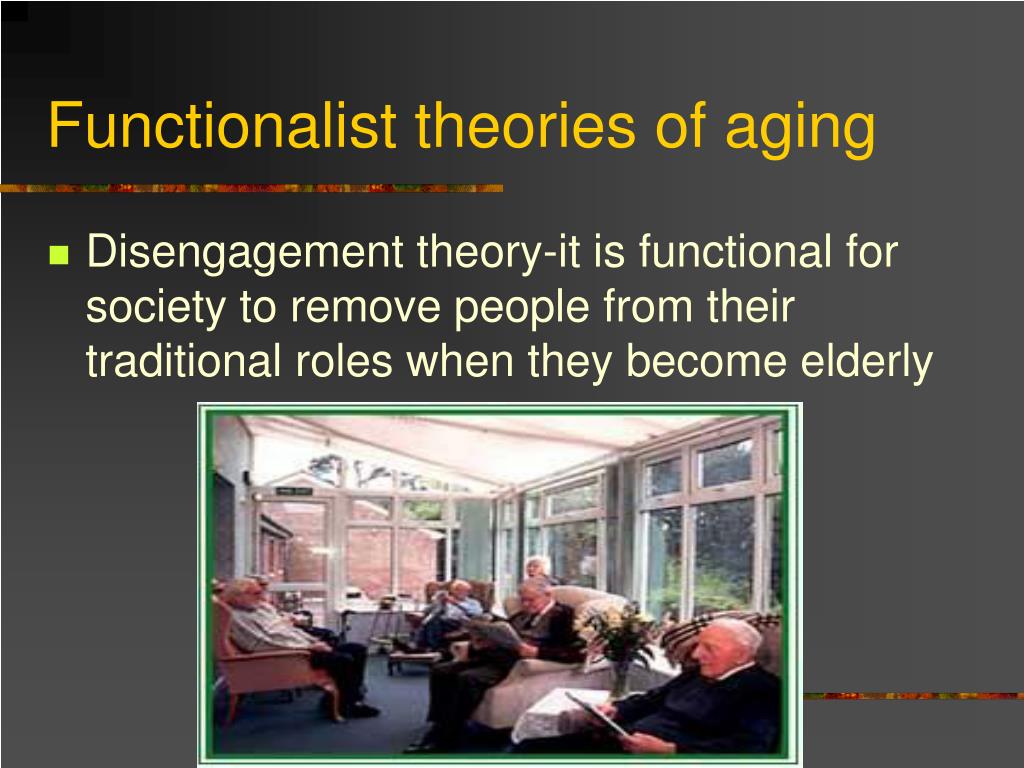 Functionalist theories of aging

Disengagement theory-it is functional for society to remove people from their traditional roles when they become elderly